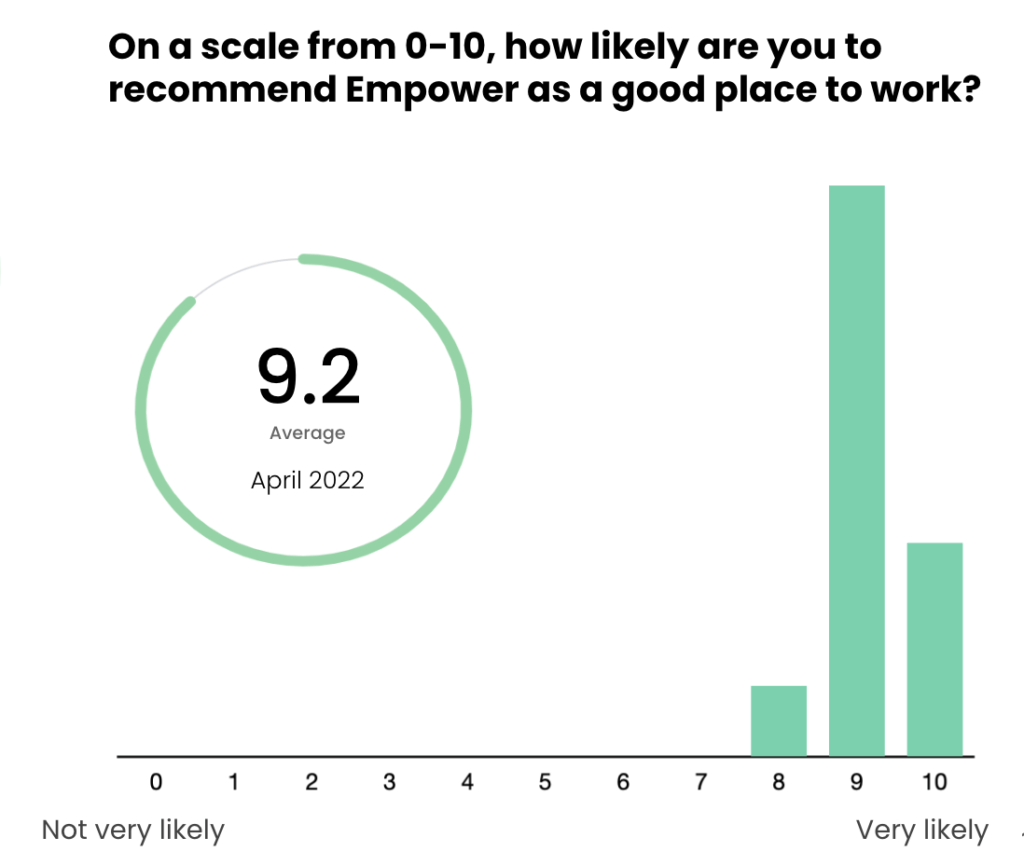 On a scale from 0-10, how likely are you to recommend Empower as a good place to work?

9.2
Average
April 2022

0 1 2 3 4 5 6 7 8 9 10

Not very likely

Very likely